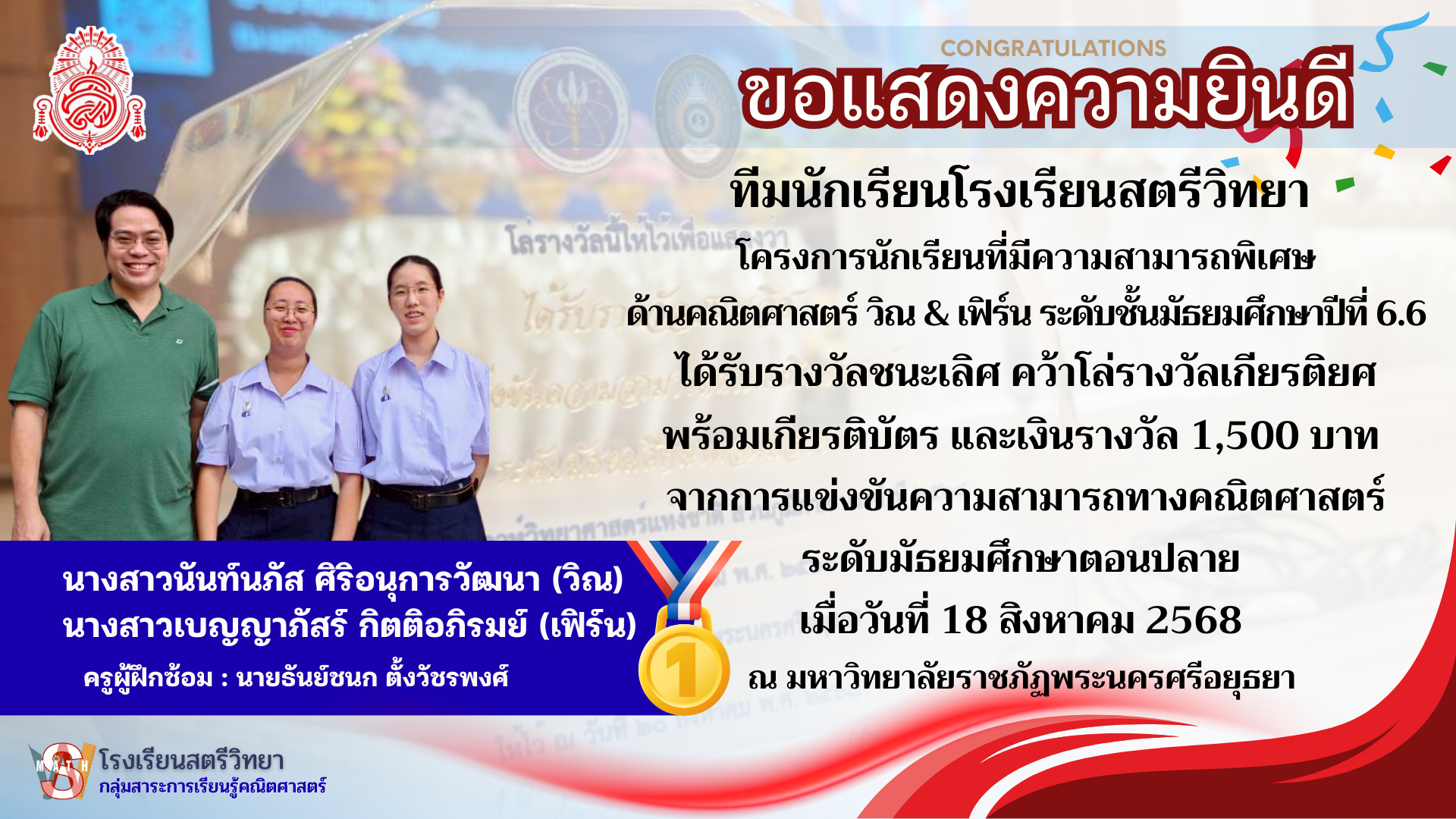 CONGRATULATIONS
ขอแสดงความยินดี

ทีมนักเรียนโรงเรียนสตรีวิทยา
โครงการนักเรียนที่มีความสามารถพิเศษ
ด้านคณิตศาสตร์ วิณ & เฟิร์น ระดับชั้นมัธยมศึกษาปีที่ 6.6
ได้รับรางวัลชนะเลิศ คว้าโล่รางวัลเกียรติยศ
พร้อมเกียรติบัตร และเงินรางวัล 1,500 บาท
จากการแข่งขันความสามารถทางคณิตศาสตร์
ระดับมัธยมศึกษาตอนปลาย
เมื่อวันที่ 18 สิงหาคม 2568
ณ มหาวิทยาลัยราชภัฏพระนครศรีอยุธยา

นางสาวนันท์นภัส ศิริอนุการวัฒนา (วิณ)
นางสาวเบญญาภัสร์ กิตติอภิรมย์ (เฟิร์น)
ครูผู้ฝึกซ้อม : นายธันย์ชนก ตั้งวัชรพงศ์

1

MATH
โรงเรียนสตรีวิทยา
กลุ่มสาระการเรียนรู้คณิตศาสตร์